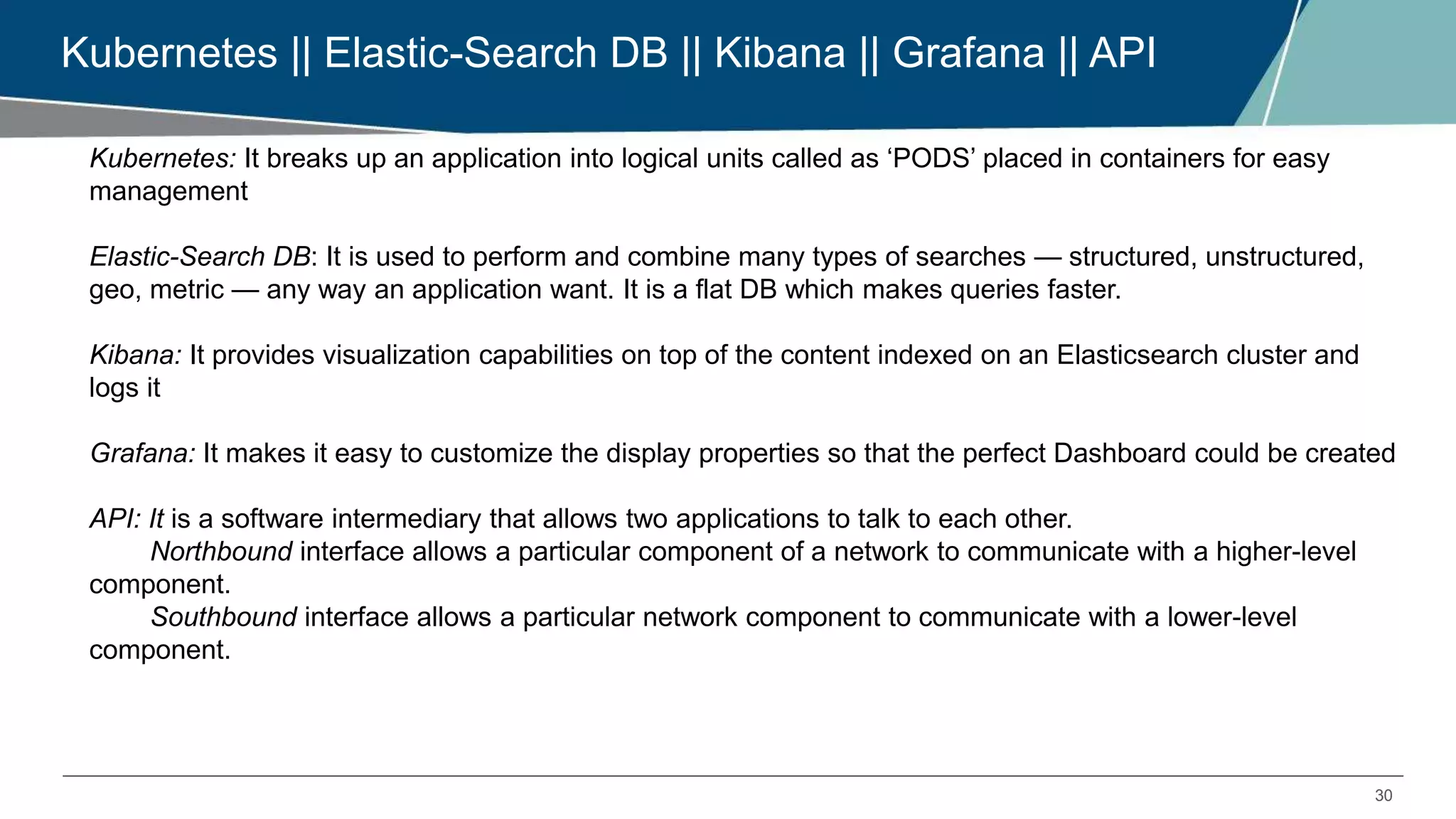 Kubernetes || Elastic-Search DB || Kibana || Grafana || API

Kubernetes: It breaks up an application into logical units called as ‘PODS’ placed in containers for easy management

Elastic-Search DB: It is used to perform and combine many types of searches — structured, unstructured, geo, metric — any way an application want. It is a flat DB which makes queries faster.

Kibana: It provides visualization capabilities on top of the content indexed on an Elasticsearch cluster and logs it

Grafana: It makes it easy to customize the display properties so that the perfect Dashboard could be created

API: It is a software intermediary that allows two applications to talk to each other.
Northbound interface allows a particular component of a network to communicate with a higher-level component.
Southbound interface allows a particular network component to communicate with a lower-level component.

30